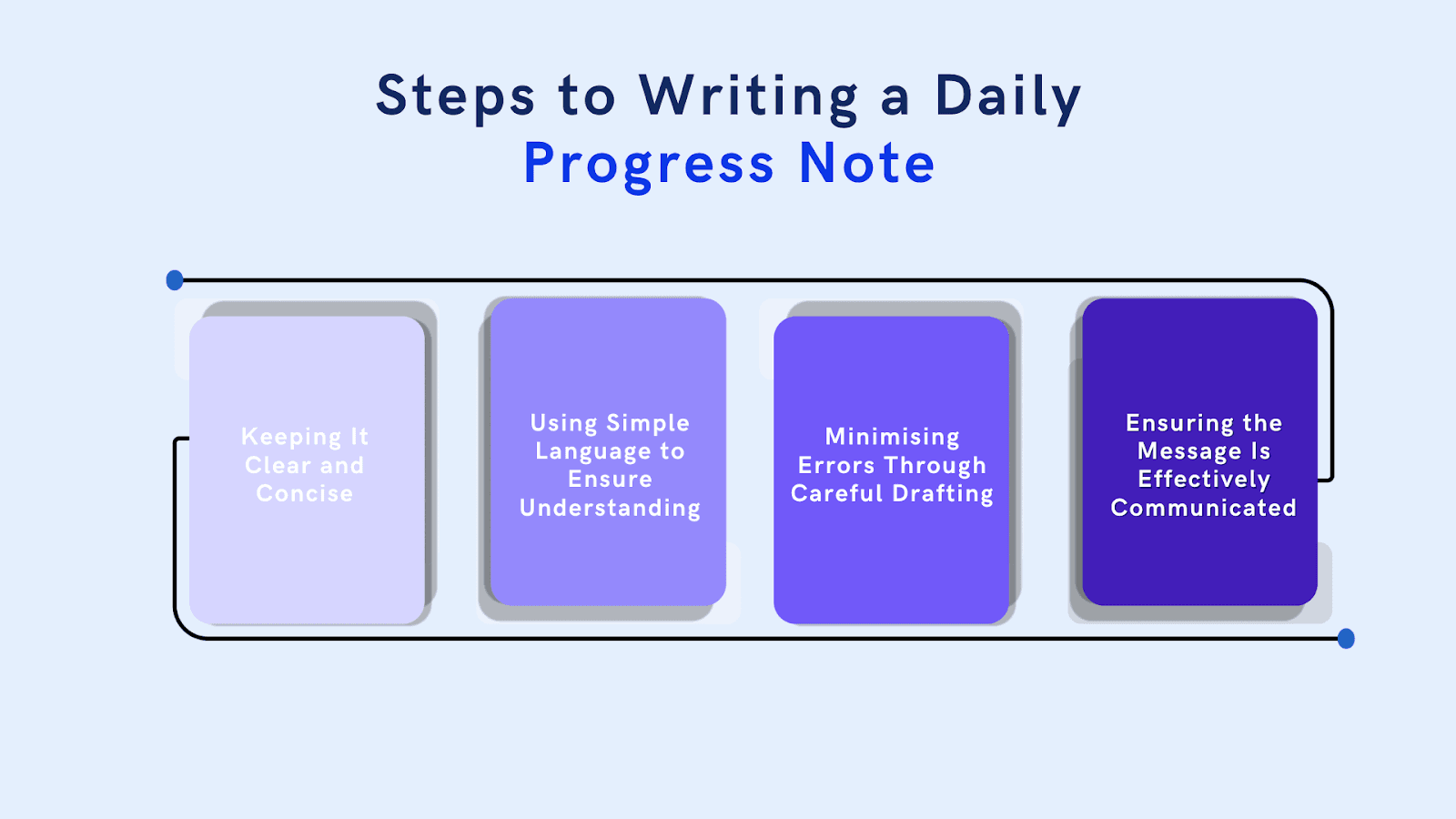 Steps to Writing a Daily Progress Note

Keeping It Clear and Concise

Using Simple Language to Ensure Understanding

Minimising Errors Through Careful Drafting

Ensuring the Message Is Effectively Communicated